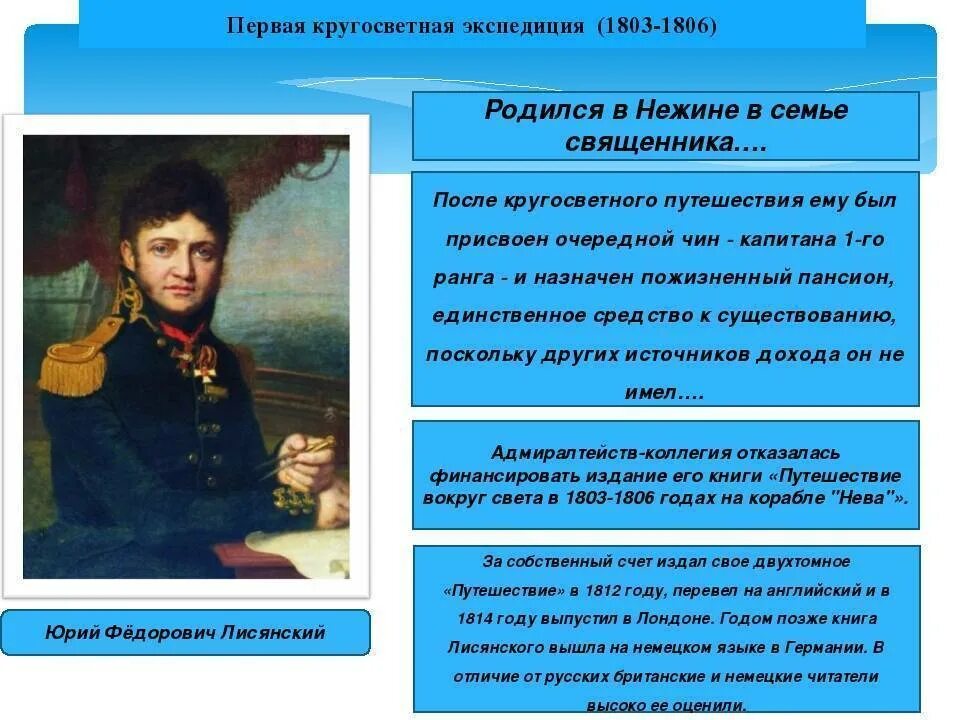 Первая кругосветная экспедиция (1803-1806)

Родился в Нежине в семье священника….

После кругосветного путешествия ему был присвоен очередной чин - капитана 1-го ранга - и назначен пожизненный пансион, единственное средство к существованию, поскольку других источников дохода он не имел….

Адмиралтейств-коллегия отказалась финансировать издание его книги «Путешествие вокруг света в 1803-1806 годах на корабле "Нева"».

За собственный счет издал свое двухтомное «Путешествие» в 1812 году, перевел на английский и в 1814 году выпустил в Лондоне. Годом позже книга Лисянского вышла на немецком языке в Германии. В отличие от русских британские и немецкие читатели высоко ее оценили.

Юрий Фёдорович Лисянский